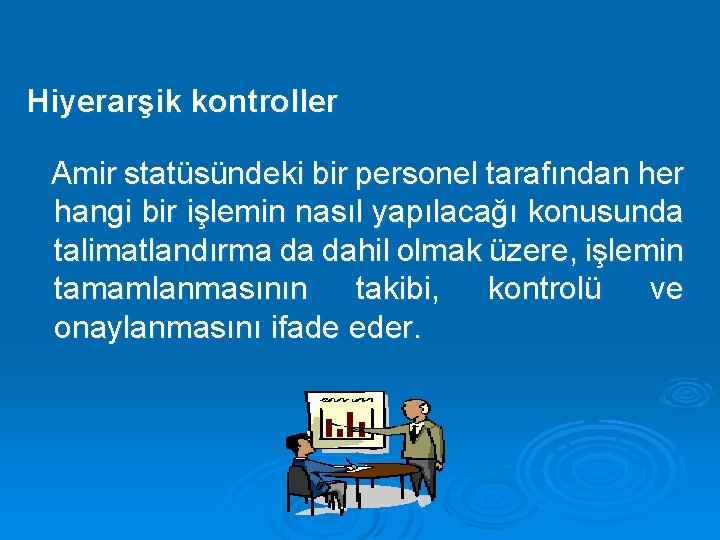 Hiyerarşik kontroller

Amir statüsündeki bir personel tarafından her hangi bir işlemin nasıl yapılacağı konusunda talimatlandırma da dahil olmak üzere, işlemin tamamlanmasının takibi, kontrolü ve onaylanmasını ifade eder.